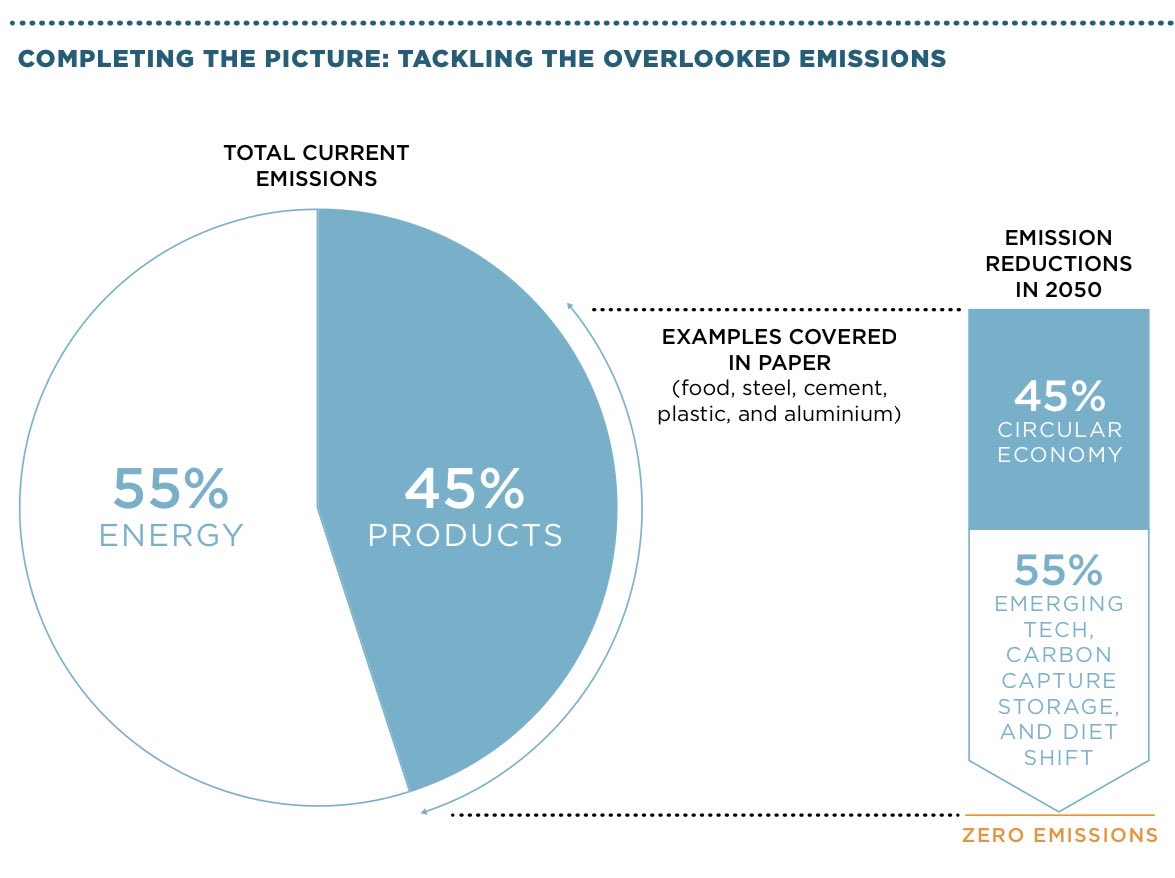 COMPLETING THE PICTURE: TACKLING THE OVERLOOKED EMISSIONS

TOTAL CURRENT EMISSIONS

55% ENERGY

45% PRODUCTS

EXAMPLES COVERED IN PAPER
(food, steel, cement, plastic, and aluminium)

EMISSION REDUCTIONS IN 2050

45% CIRCULAR ECONOMY

55% EMERGING TECH, CARBON CAPTURE STORAGE, AND DIET SHIFT

ZERO EMISSIONS